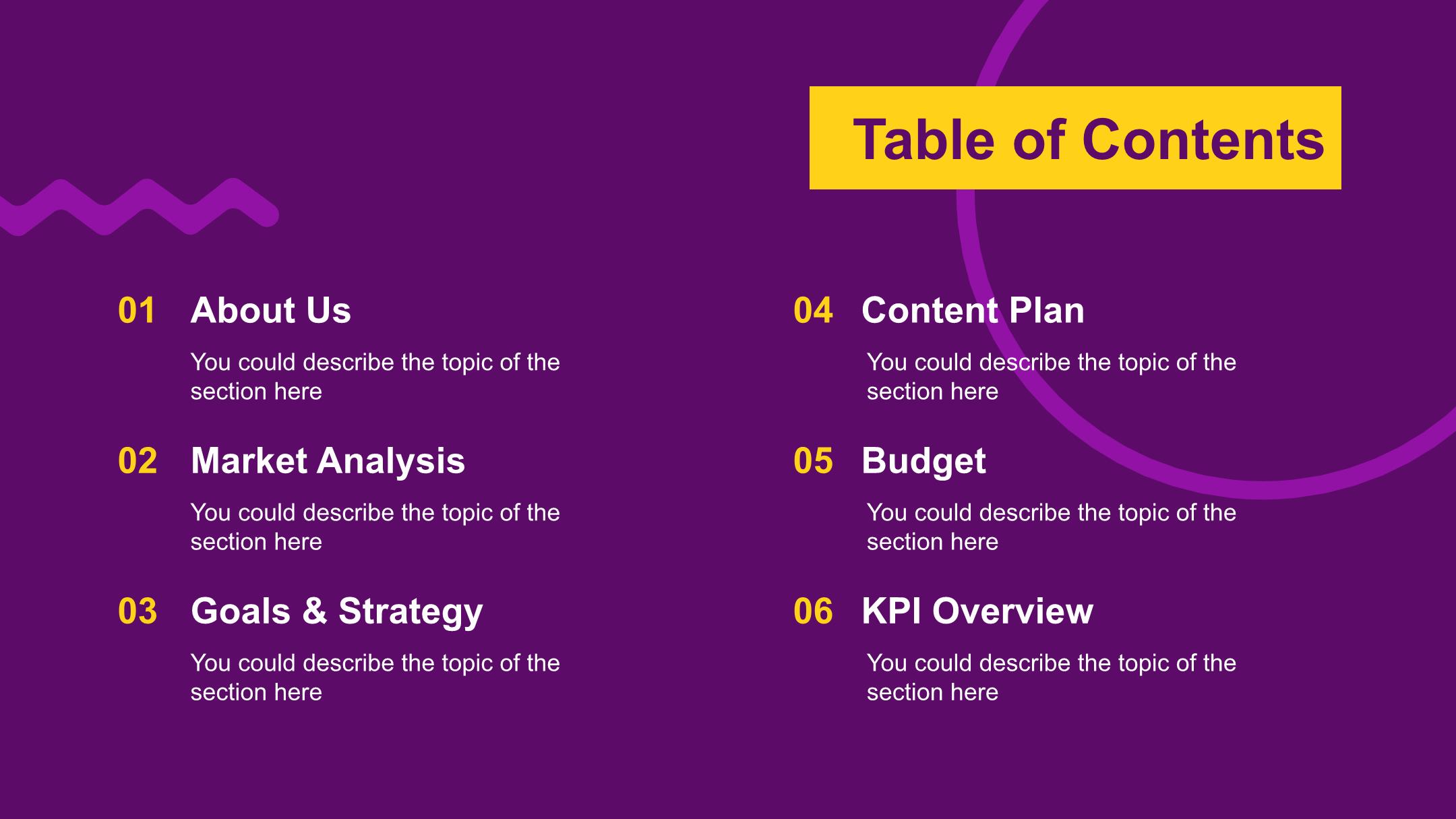 Table of Contents

01 About Us

You could describe the topic of the section here

02 Market Analysis

You could describe the topic of the section here

03 Goals & Strategy

You could describe the topic of the section here

04 Content Plan

You could describe the topic of the section here

05 Budget

You could describe the topic of the section here

06 KPI Overview

You could describe the topic of the section here